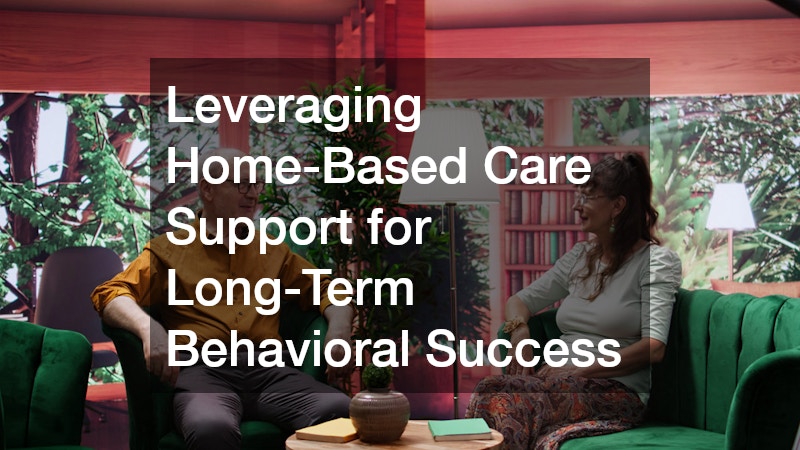 Leveraging Home-Based Care Support for Long-Term Behavioral Success